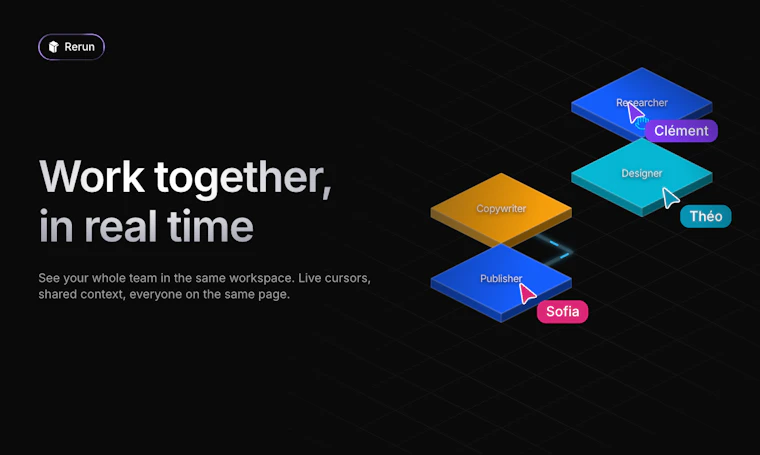 Rerun

Work together, in real time

See your whole team in the same workspace. Live cursors, shared context, everyone on the same page.

Researcher

Clément

Designer

Théo

Copywriter

Publisher

Sofia